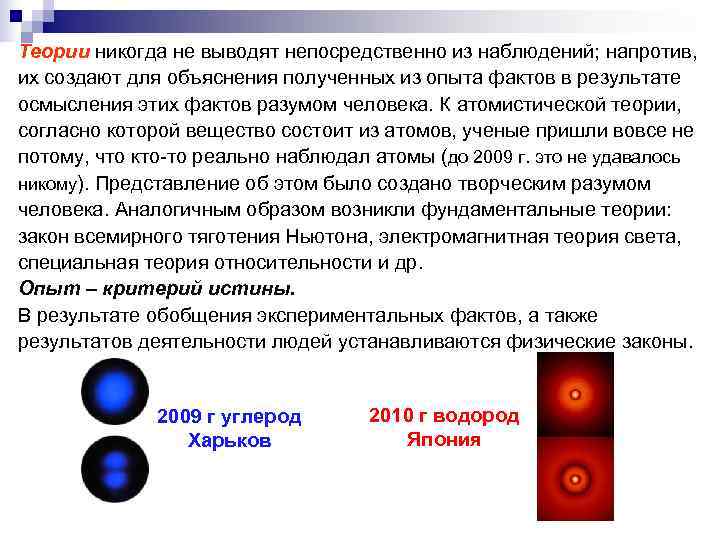 Теории никогда не выводят непосредственно из наблюдений; напротив, их создают для объяснения полученных из опыта фактов в результате осмысления этих фактов разумом человека. К атомистической теории, согласно которой вещество состоит из атомов, ученые пришли вовсе не потому, что кто-то реально наблюдал атомы (до 2009 г. это не удавалось никому). Представление об этом было создано творческим разумом человека. Аналогичным образом возникли фундаментальные теории: закон всемирного тяготения Ньютона, электромагнитная теория света, специальная теория относительности и др.

Опыт – критерий истины.

В результате обобщения экспериментальных фактов, а также результатов деятельности людей устанавливаются физические законы.

2009 г углерод
Харьков

2010 г водород
Япония